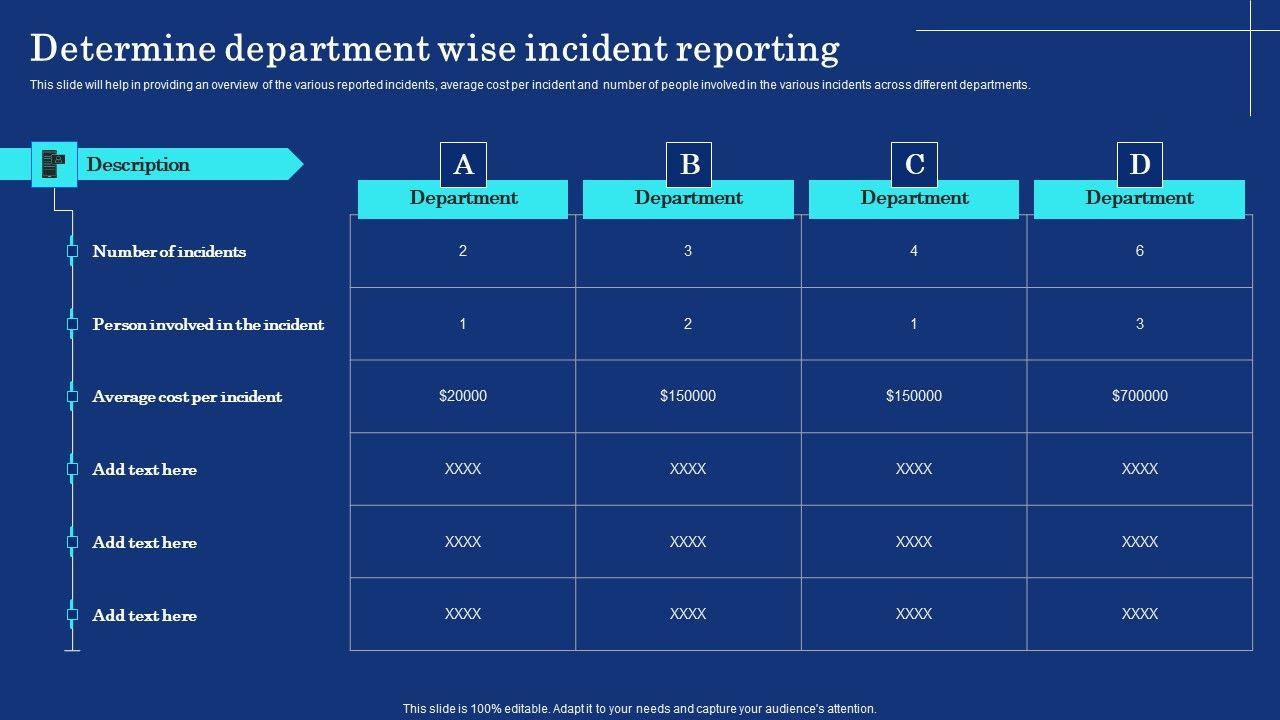 Determine department wise incident reporting

This slide will help in providing an overview of the various reported incidents, average cost per incident and number of people involved in the various incidents across different departments.

| Description | A Department | B Department | C Department | D Department |
|---|---|---|---|---|
| Number of incidents | 2 | 3 | 4 | 6 |
| Person involved in the incident | 1 | 2 | 1 | 3 |
| Average cost per incident | \$20000 | \$150000 | \$150000 | \$700000 |
| Add text here | XXXX | XXXX | XXXX | XXXX |
| Add text here | XXXX | XXXX | XXXX | XXXX |
| Add text here | XXXX | XXXX | XXXX | XXXX |

This slide is 100% editable. Adapt it to your needs and capture your audience's attention.